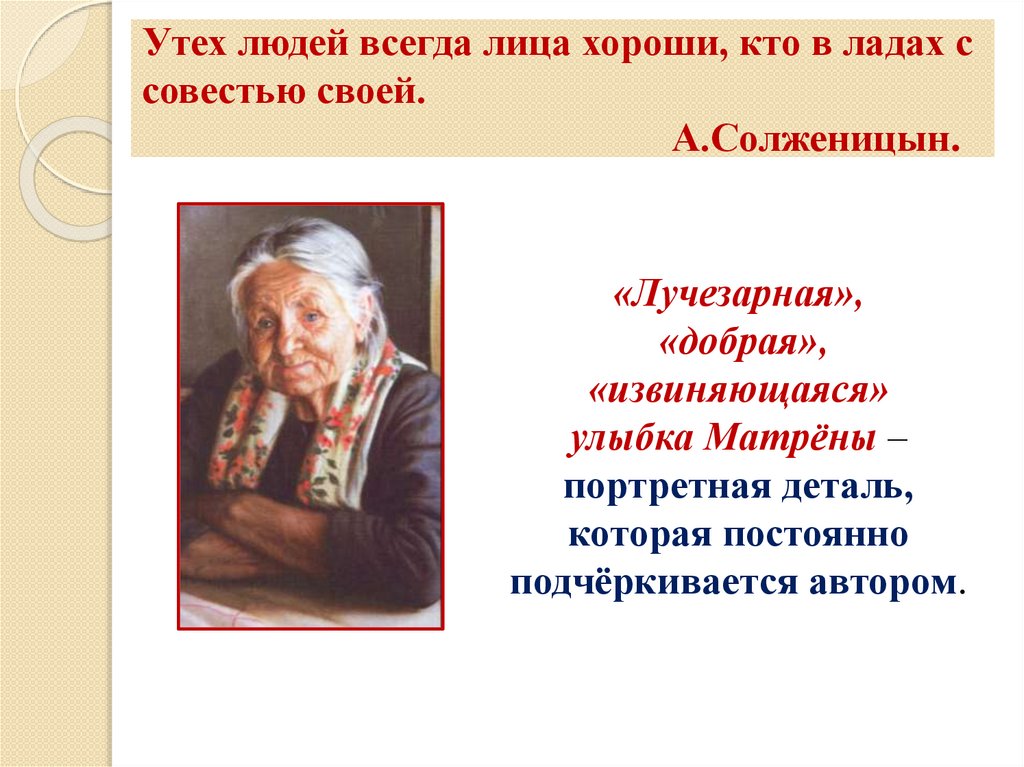 Утех людей всегда лица хороши, кто в ладах с совестью своей.
А.Солженицын.

«Лучезарная»,
«добрая»,
«извиняющаяся»
улыбка Матрёны –
портретная деталь,
которая постоянно
подчёркивается автором.